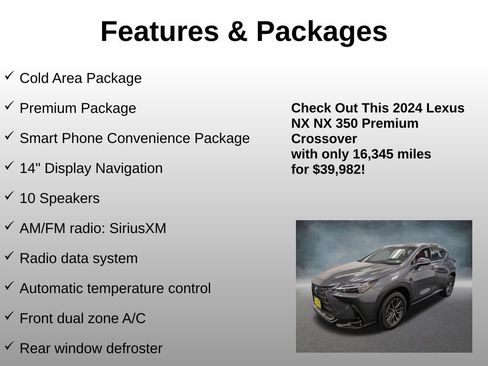 Features & Packages

✓ Cold Area Package

✓ Premium Package

✓ Smart Phone Convenience Package

✓ 14" Display Navigation

✓ 10 Speakers

✓ AM/FM radio: SiriusXM

✓ Radio data system

✓ Automatic temperature control

✓ Front dual zone A/C

✓ Rear window defroster

Check Out This 2024 Lexus NX NX 350 Premium Crossover with only 16,345 miles for $39,982!